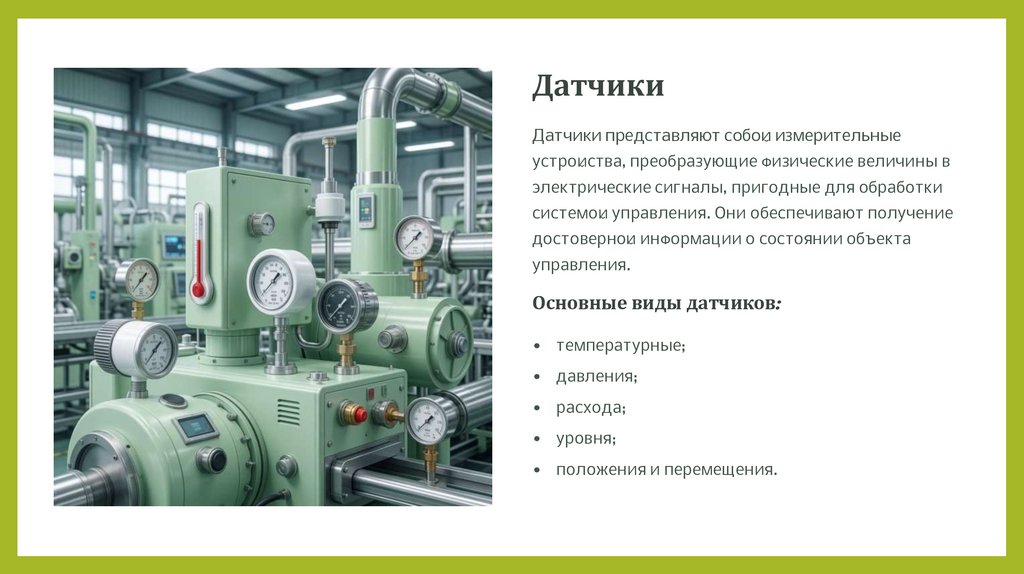 Датчики

Датчики представляют собои измерительные устроиства, преобразующие физические величины в электрические сигналы, пригодные для обработки системои управления. Они обеспечивают получение достовернои информации о состоянии объекта управления.

Основные виды датчиков:

• температурные;
• давления;
• расхода;
• уровня;
• положения и перемещения.